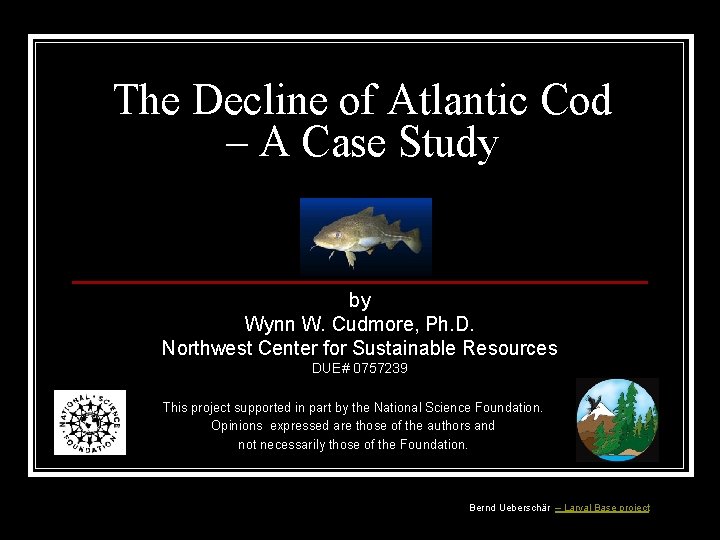 The Decline of Atlantic Cod – A Case Study

by
Wynn W. Cudmore, Ph.D.
Northwest Center for Sustainable Resources
DUE# 0757239

NATIONAL SCIENCE FOUNDATION

This project supported in part by the National Science Foundation. Opinions expressed are those of the authors and not necessarily those of the Foundation.

Bernd Ueberschär – Larval Base project